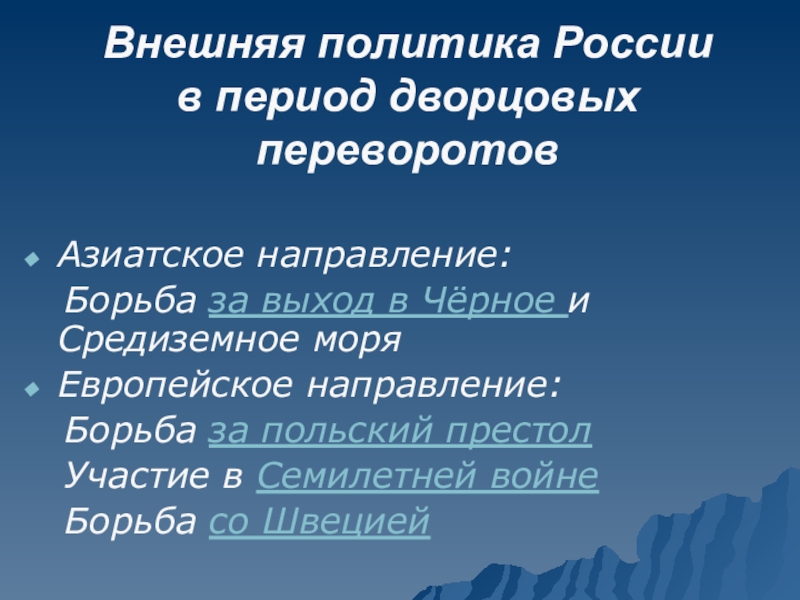 Внешняя политика России в период дворцовых переворотов

Азиатское направление:
Борьба за выход в Чёрное и Средиземное моря

Европейское направление:
Борьба за польский престол
Участие в Семилетней войне
Борьба со Швецией